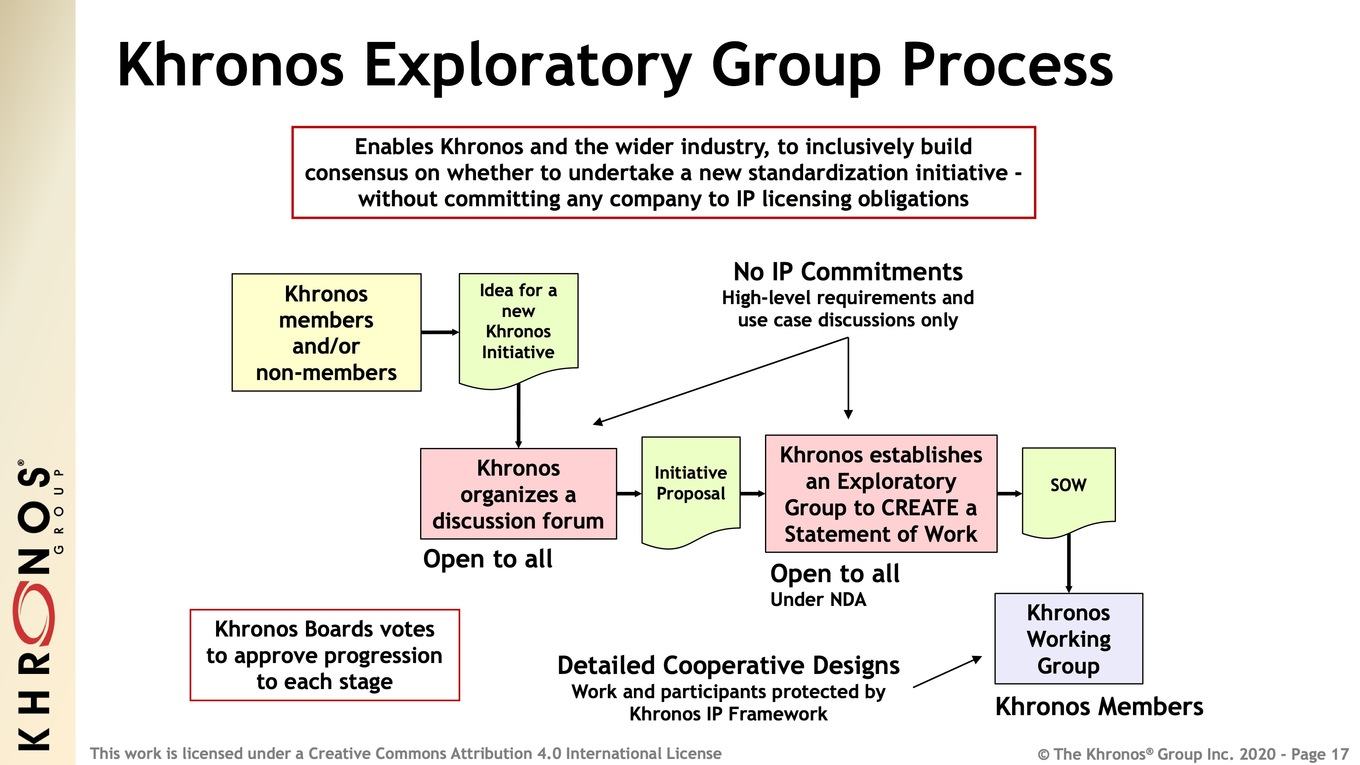 Khronos Exploratory Group Process

Enables Khronos and the wider industry, to inclusively build consensus on whether to undertake a new standardization initiative - without committing any company to IP licensing obligations

Khronos members and/or non-members

Idea for a new Khronos Initiative

No IP Commitments
High-level requirements and use case discussions only

Khronos organizes a discussion forum

Open to all

Initiative Proposal

Khronos establishes an Exploratory Group to CREATE a Statement of Work

Open to all
Under NDA

SOW

Khronos Working Group

Khronos Members

Khronos Boards votes to approve progression to each stage

Detailed Cooperative Designs
Work and participants protected by Khronos IP Framework

KHRONOS® GROUP

This work is licensed under a Creative Commons Attribution 4.0 International License

© The Khronos® Group Inc. 2020 - Page 17